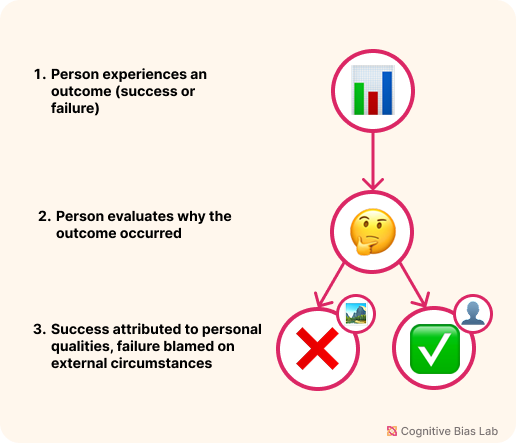 1. Person experiences an outcome (success or failure)

2. Person evaluates why the outcome occurred

3. Success attributed to personal qualities, failure blamed on external circumstances

Cognitive Bias Lab